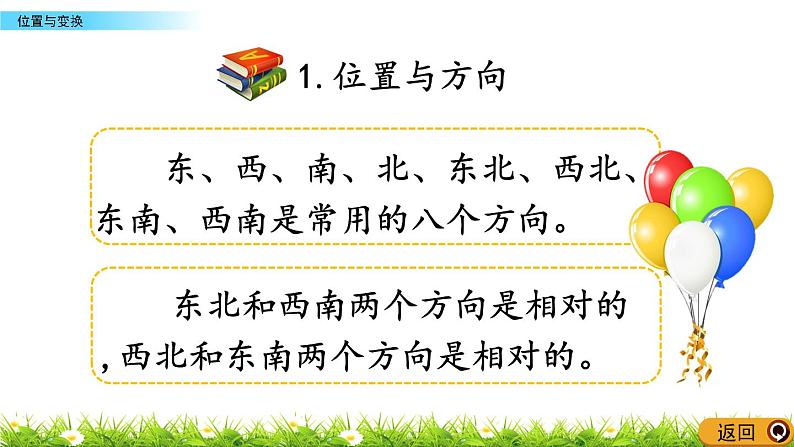 位置与变换

1. 位置与方向

东、西、南、北、东北、西北、东南、西南是常用的八个方向。

东北和西南两个方向是相对的，西北和东南两个方向是相对的。

返回